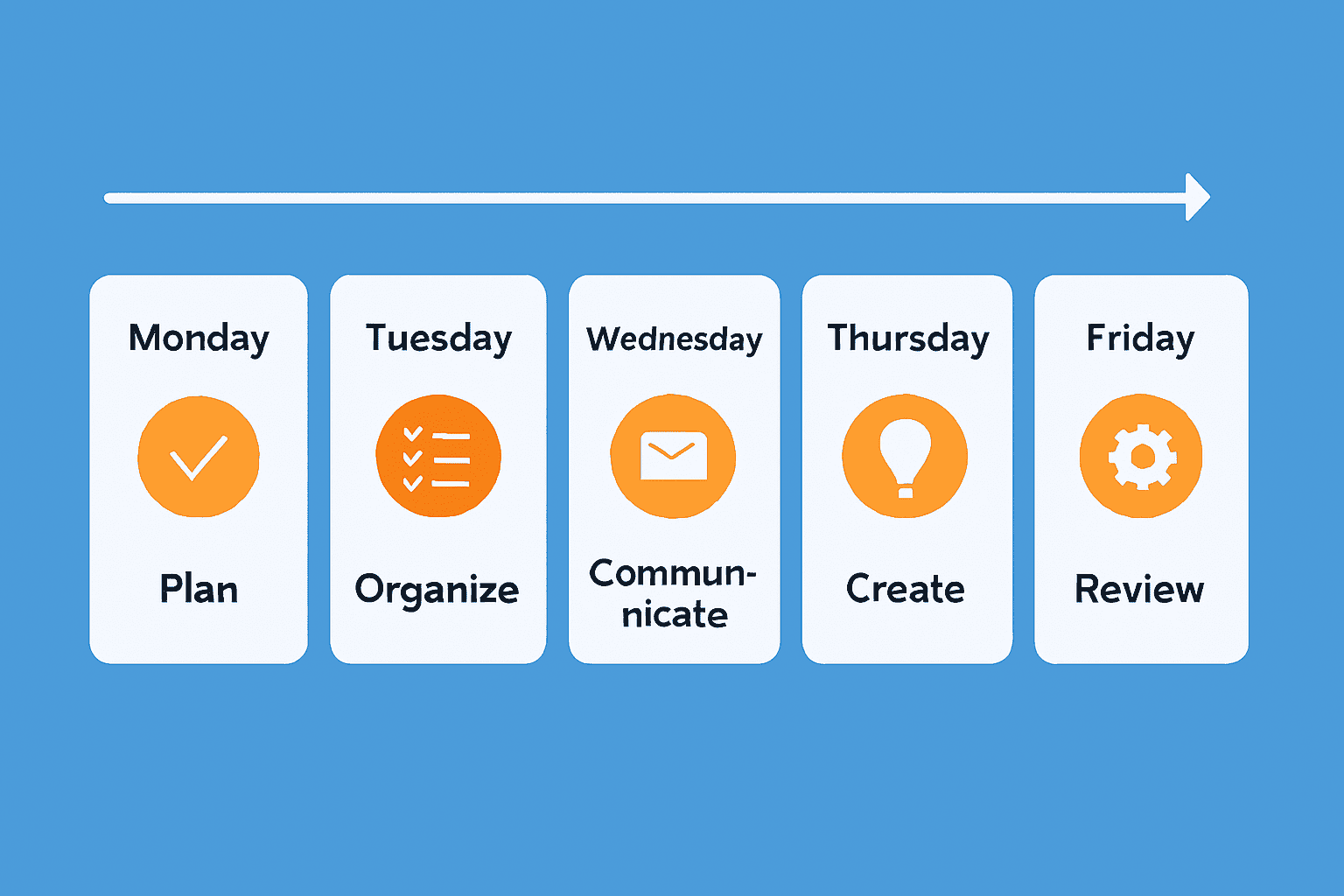 Monday

Plan

Tuesday

Organize

Wednesday

Communicate

Thursday

Create

Friday

Review